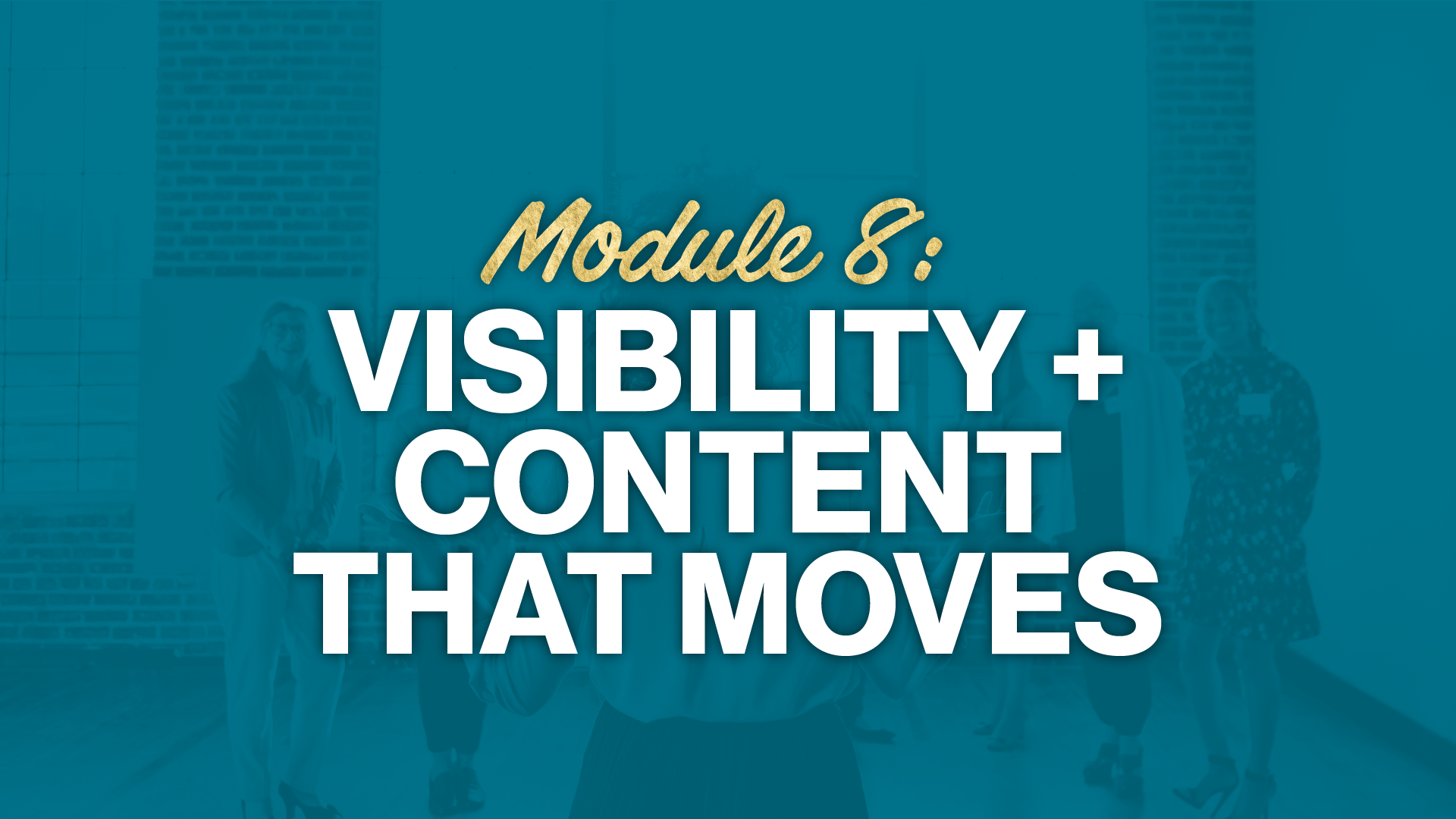 Module 8:
VISIBILITY + CONTENT THAT MOVES